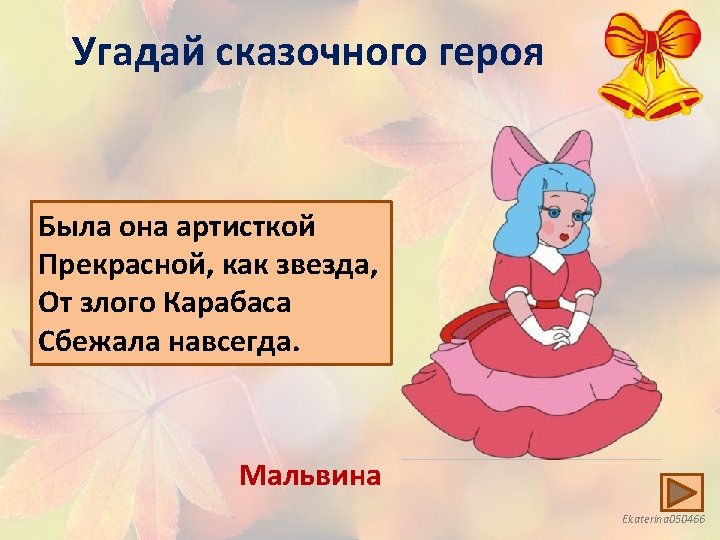 Угадай сказочного героя

Была она артисткой
Прекрасной, как звезда,
От злого Карабаса
Сбежала навсегда.

Мальвина

Ekaterina050466